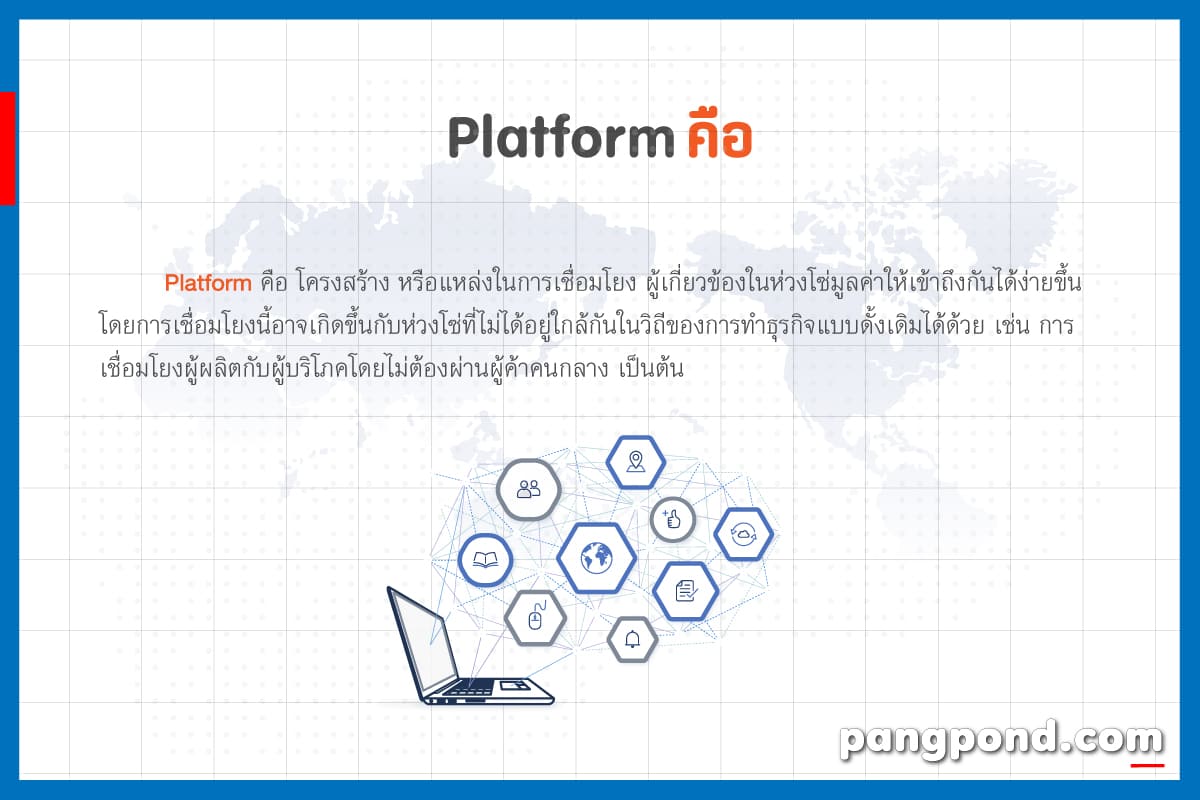 Platform คือ

Platform คือ โครงสร้าง หรือแหล่งในการเชื่อมโยง ผู้เกี่ยวข้องในห่วงโซ่มูลค่าให้เข้าถึงกันได้ง่ายขึ้น โดยการเชื่อมโยงนี้อาจเกิดขึ้นกับห่วงโซ่ที่ไม่ได้อยู่ใกล้กันในวิถีของการทำธุรกิจแบบดั้งเดิมได้ด้วย เช่น การเชื่อมโยงผู้ผลิตกับผู้บริโภคโดยไม่ต้องผ่านผู้ค้าคนกลาง เป็นต้น

pangpond.com